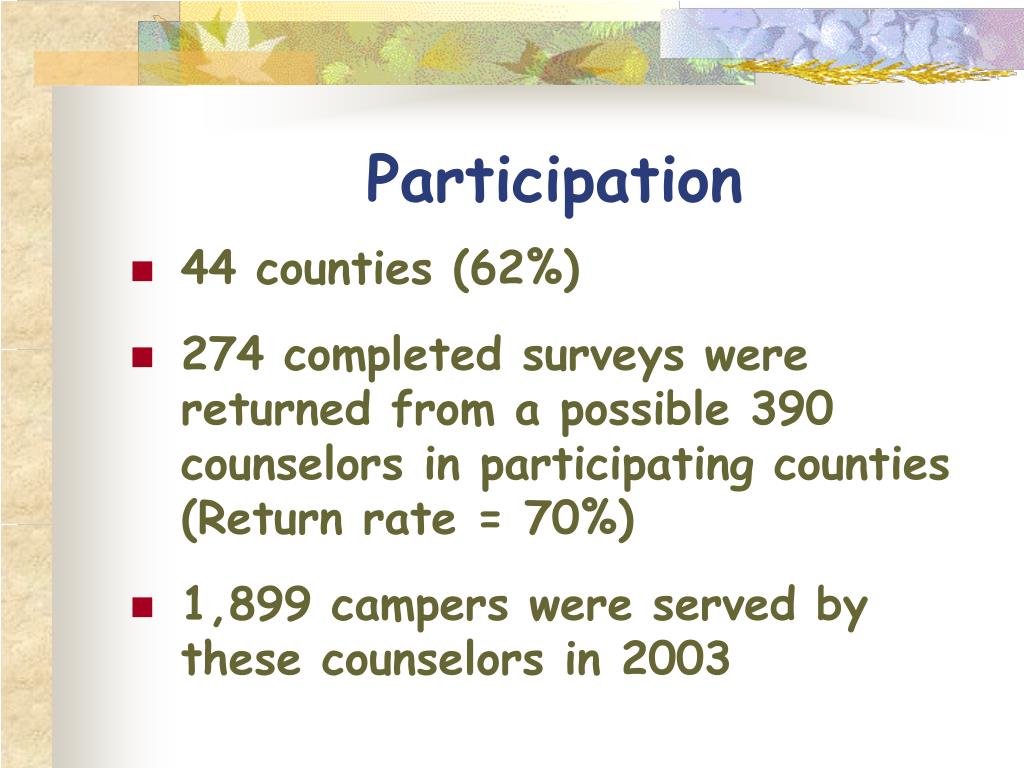 Participation

- 44 counties (62%)
- 274 completed surveys were returned from a possible 390 counselors in participating counties (Return rate = 70%)
- 1,899 campers were served by these counselors in 2003